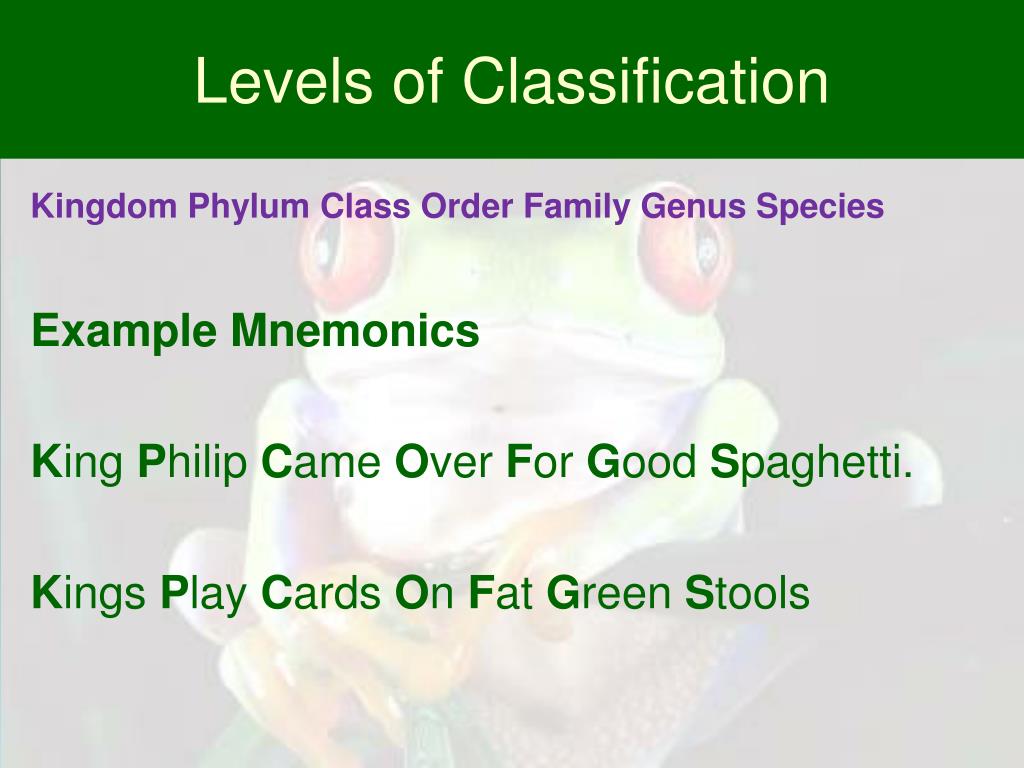 Levels of Classification

Kingdom Phylum Class Order Family Genus Species

Example Mnemonics

King Philip Came Over For Good Spaghetti.

Kings Play Cards On Fat Green Stools